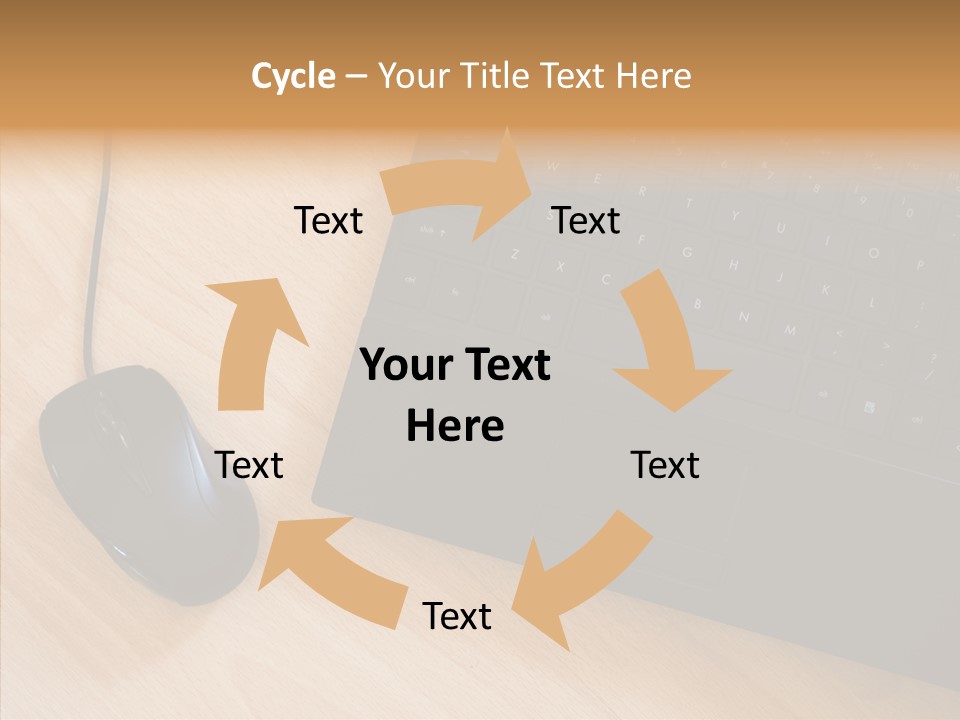 Cycle – Your Title Text Here

Text

Text

Your Text Here

Text

Text

Text